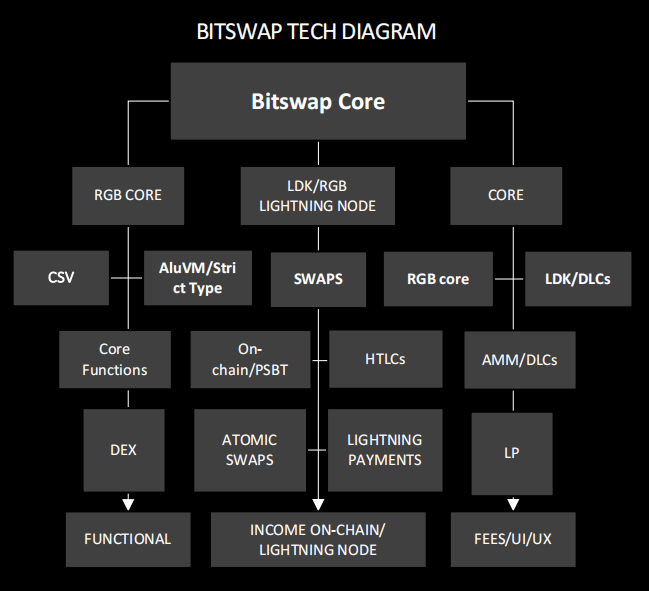 BITSWAP TECH DIAGRAM

Bitswap Core

RGB CORE

LDK/RGB LIGHTNING NODE

CORE

CSV

AluVM/Strict Type

SWAPS

RGB core

LDK/DLCs

Core Functions

On-chain/PSBT

HTLCs

AMM/DLCs

DEX

ATOMIC SWAPS

LIGHTNING PAYMENTS

LP

FUNCTIONAL

INCOME ON-CHAIN/ LIGHTNING NODE

FEES/UI/UX